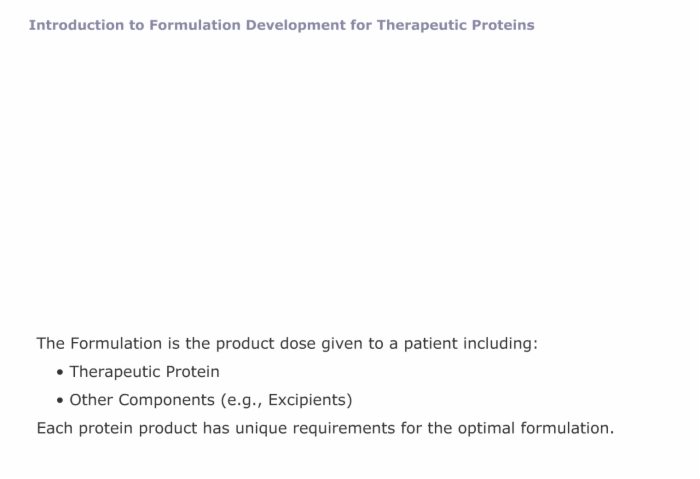 Introduction to Formulation Development for Therapeutic Proteins

The Formulation is the product dose given to a patient including:

• Therapeutic Protein

• Other Components (e.g., Excipients)

Each protein product has unique requirements for the optimal formulation.